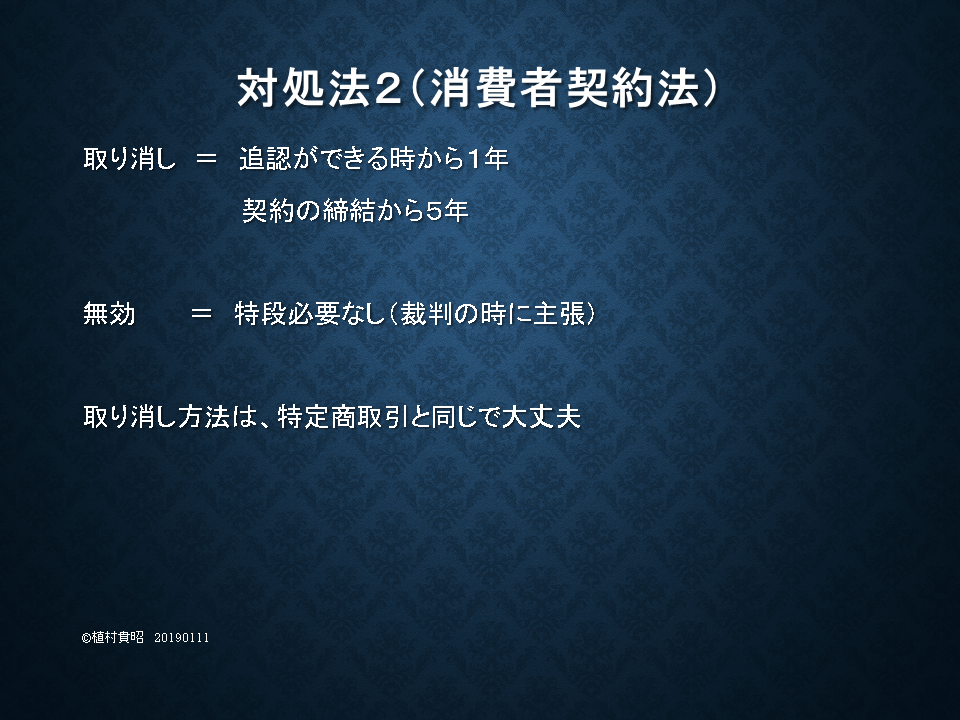 対処法2（消費者契約法）

取り消し　＝　追認ができる時から1年

契約の締結から5年

無効　＝　特段必要なし（裁判の時に主張）

取り消し方法は、特定商取引と同じで大丈夫

©植村貴昭　20190111